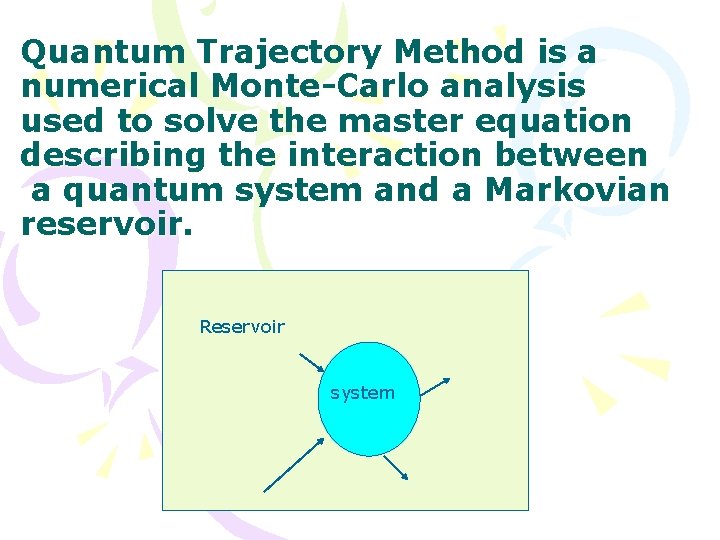 Quantum Trajectory Method is a numerical Monte-Carlo analysis used to solve the master equation describing the interaction between a quantum system and a Markovian reservoir.

Reservoir

system